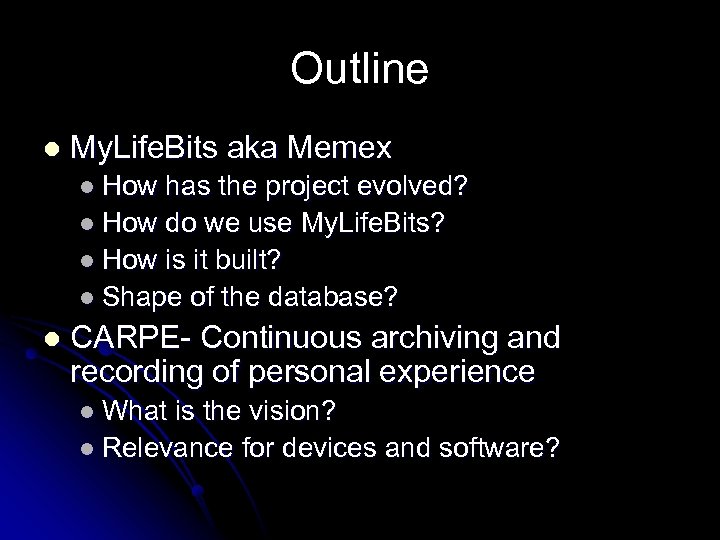 Outline

- MyLifeBits aka Memex
  - How has the project evolved?
  - How do we use MyLifeBits?
  - How is it built?
  - Shape of the database?
- CARPE- Continuous archiving and recording of personal experience
  - What is the vision?
  - Relevance for devices and software?